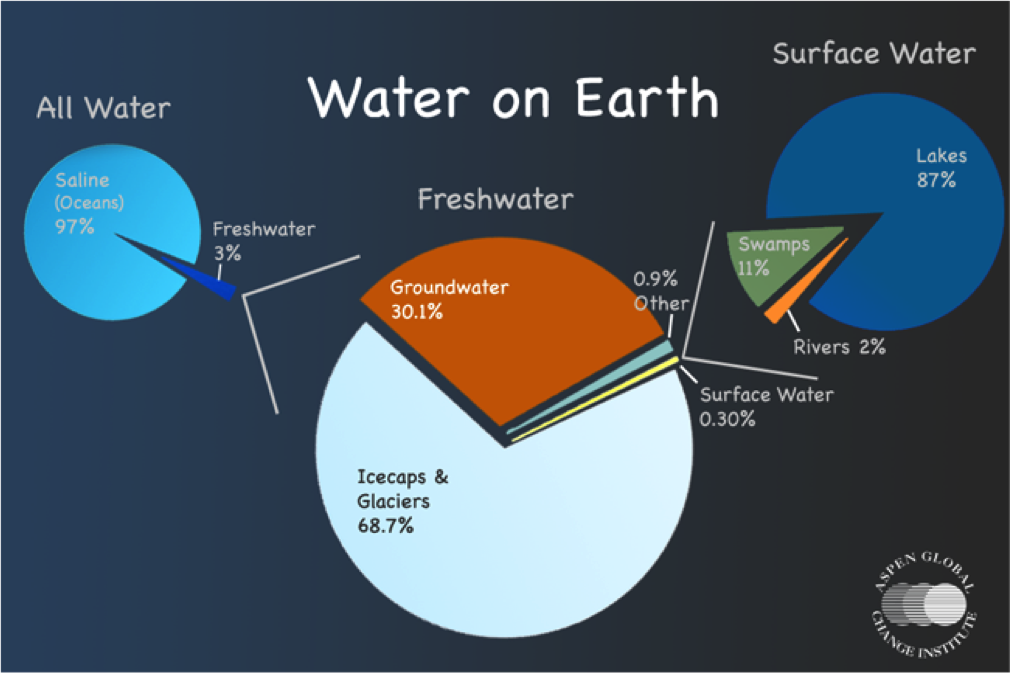 Water on Earth

All Water

Saline (Oceans) 97%

Freshwater 3%

Freshwater

Groundwater 30.1%

0.9% Other

Surface Water 0.30%

Icecaps & Glaciers 68.7%

Surface Water

Lakes 87%

Swamps 11%

Rivers 2%

ASPEN GLOBAL CHANGE INSTITUTE